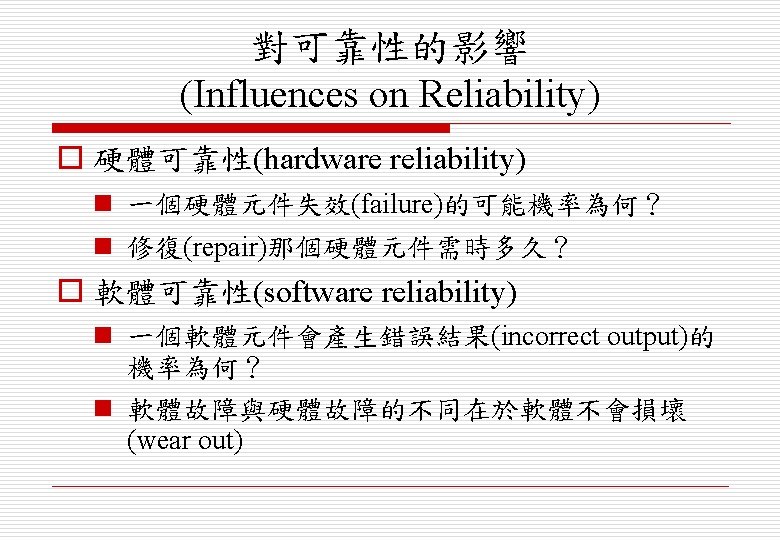 對可靠性的影響
(Influences on Reliability)

硬體可靠性(hardware reliability)

一個硬體元件失效(failure)的可能機率為何？

修復(repair)那個硬體元件需時多久？

軟體可靠性(software reliability)

一個軟體元件會產生錯誤結果(incorrect output)的機率為何？

軟體故障與硬體故障的不同在於軟體不會損壞(wear out)